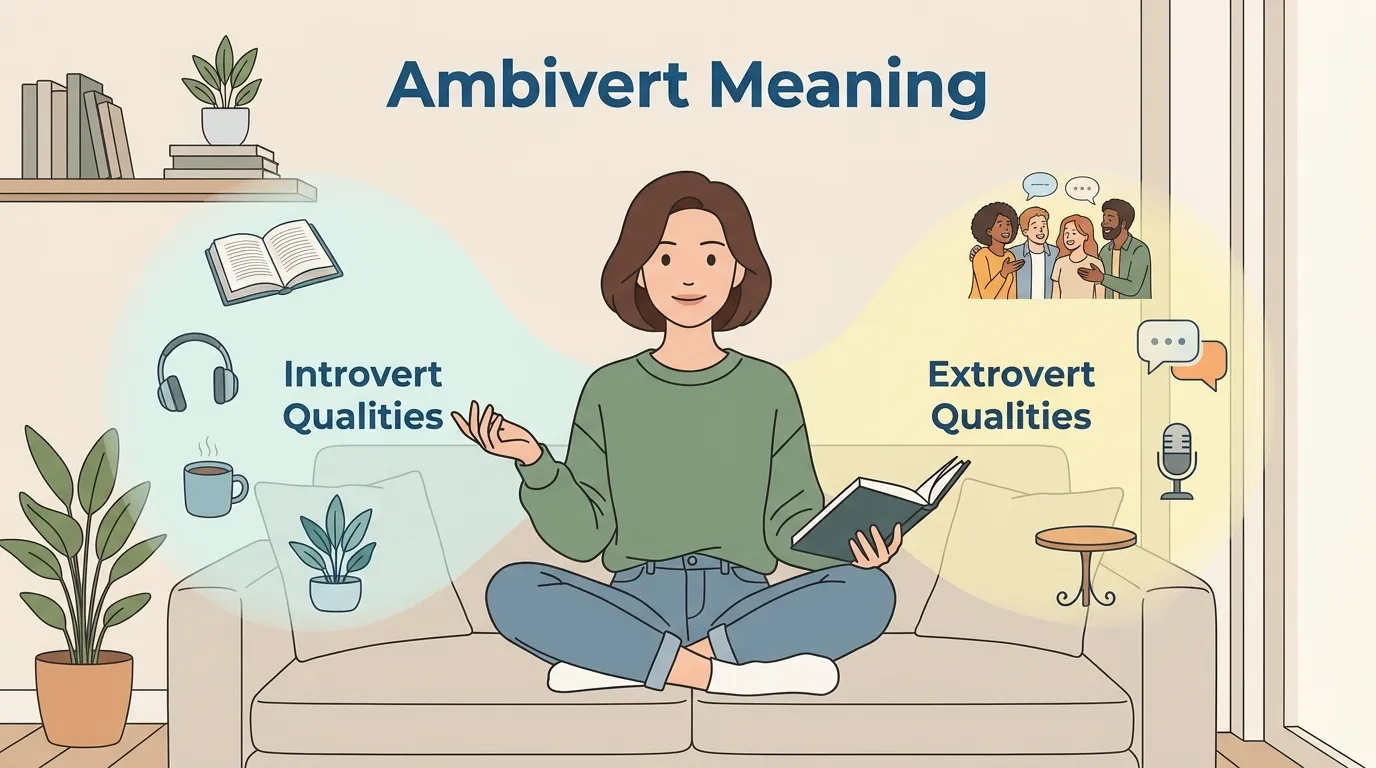 Ambivert Meaning

Introvert Qualities

Extrovert Qualities